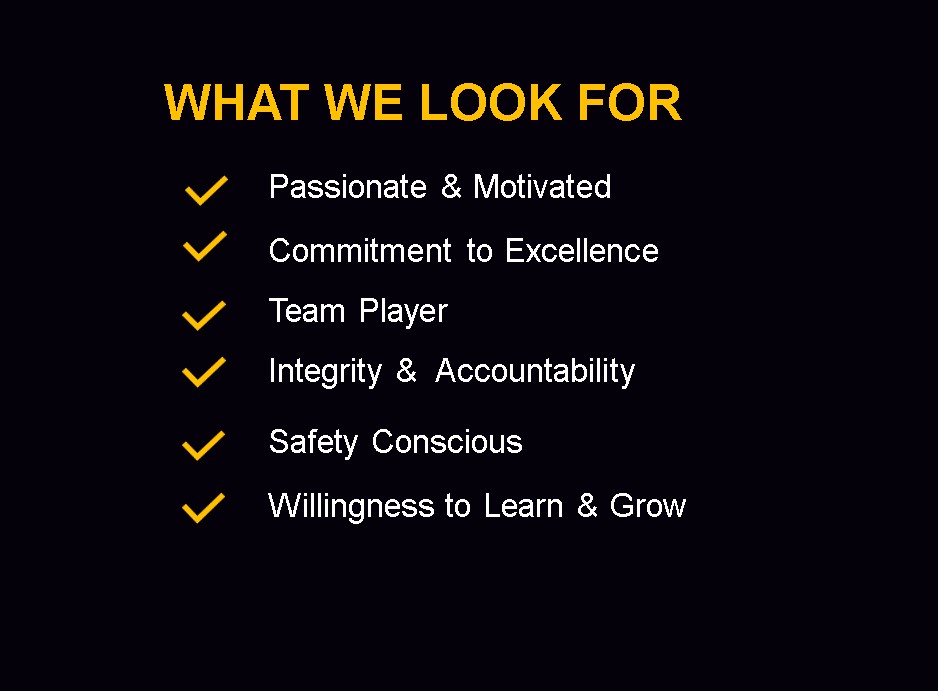 WHAT WE LOOK FOR

✓ Passionate & Motivated
✓ Commitment to Excellence
✓ Team Player
✓ Integrity & Accountability
✓ Safety Conscious
✓ Willingness to Learn & Grow